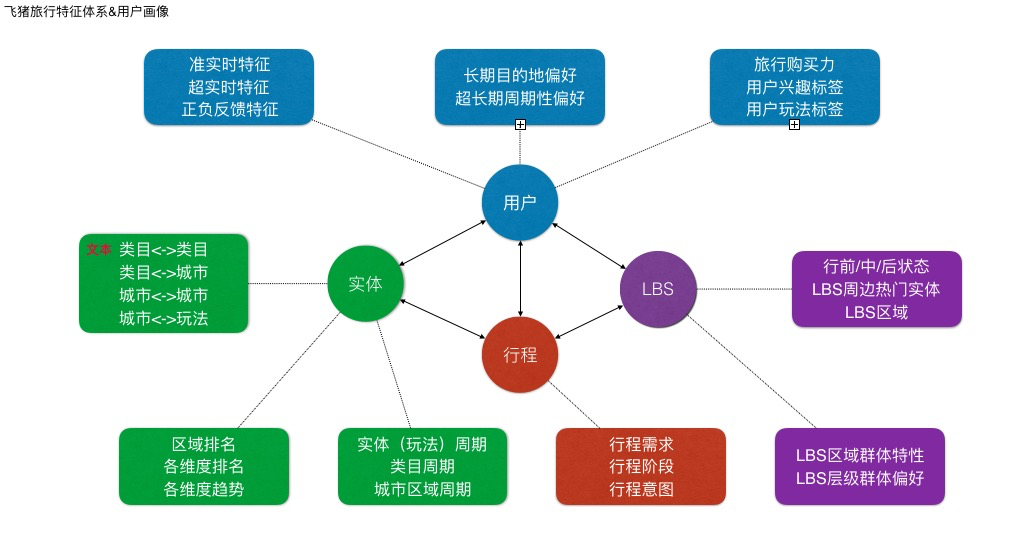 飞猪旅行特征体系&用户画像

准实时特征
超实时特征
正负反馈特征

长期目的地偏好
超长期周期性偏好

旅行购买力
用户兴趣标签
用户玩法标签

用户

文本 类目<->类目
类目<->城市
城市<->城市
城市<->玩法

实体

LBS

行前/中/后状态
LBS周边热门实体
LBS区域

行程

区域排名
各维度排名
各维度趋势

实体（玩法）周期
类目周期
城市区域周期

行程需求
行程阶段
行程意图

LBS区域群体特性
LBS层级群体偏好